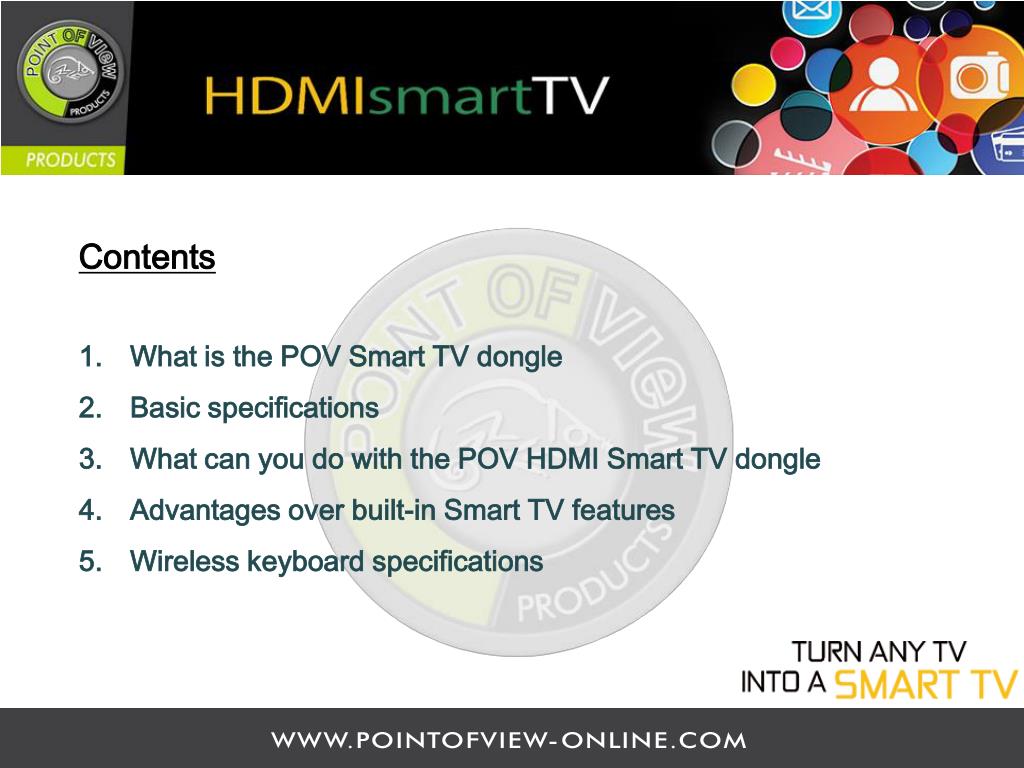 POINT OF VIEW PRODUCTS

PRODUCTS

HDMIsmartTV

Contents

1. What is the POV Smart TV dongle
2. Basic specifications
3. What can you do with the POV HDMI Smart TV dongle
4. Advantages over built-in Smart TV features
5. Wireless keyboard specifications

POINT OF VIEW PRODUCTS

TURN ANY TV INTO A SMART TV

WWW.POINTOFVIEW-ONLINE.COM